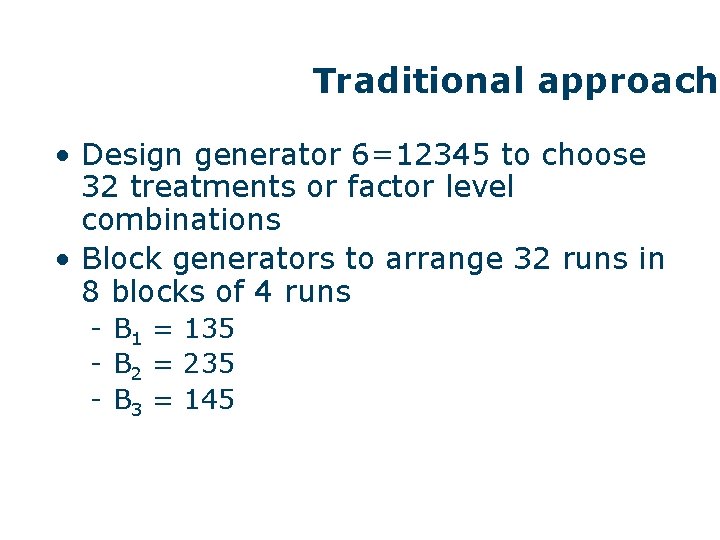 Traditional approach

• Design generator 6=12345 to choose 32 treatments or factor level combinations
• Block generators to arrange 32 runs in 8 blocks of 4 runs
  - $B_1 = 135$
  - $B_2 = 235$
  - $B_3 = 145$